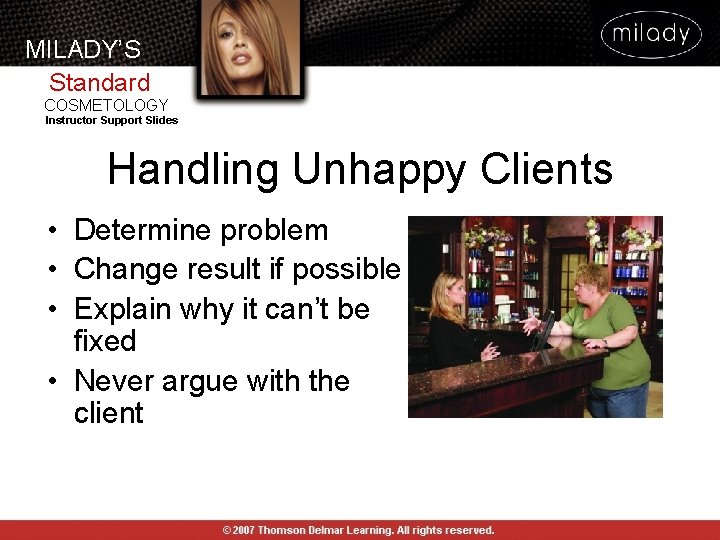 MILADY'S
Standard
COSMETOLOGY
Instructor Support Slides

milady

Handling Unhappy Clients

• Determine problem
• Change result if possible
• Explain why it can't be fixed
• Never argue with the client

© 2007 Thomson Delmar Learning. All rights reserved.